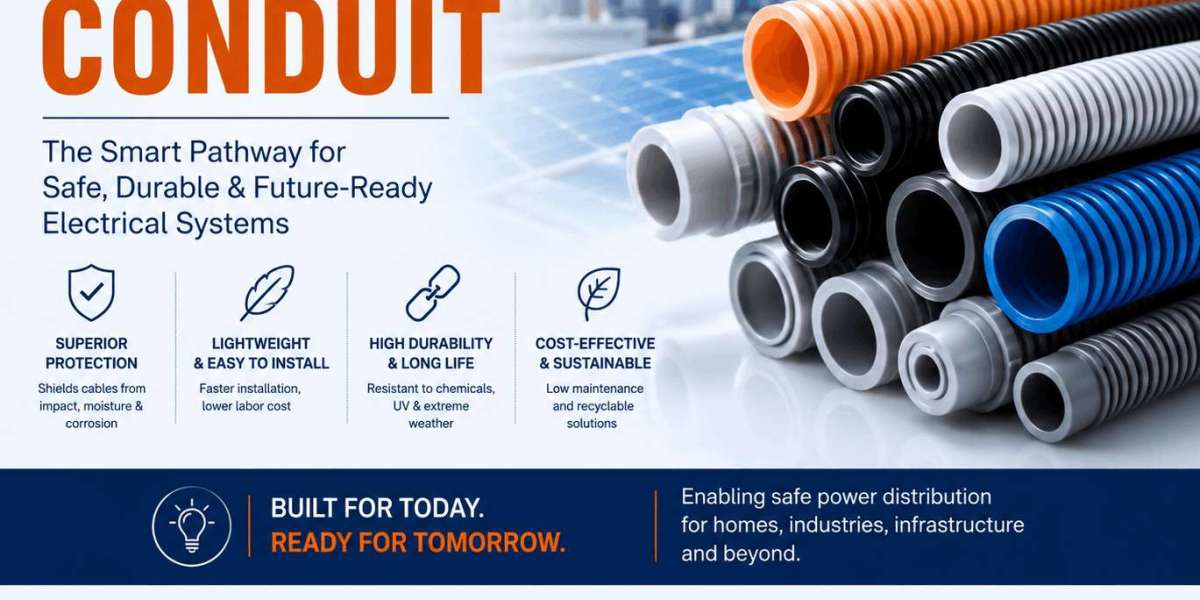 CONDUIT

The Smart Pathway for Safe, Durable & Future-Ready Electrical Systems

SUPERIOR PROTECTION
Shields cables from impact, moisture & corrosion

LIGHTWEIGHT & EASY TO INSTALL
Faster installation, lower labor cost

HIGH DURABILITY & LONG LIFE
Resistant to chemicals, UV & extreme weather

COST-EFFECTIVE & SUSTAINABLE
Low maintenance and recyclable solutions

BUILT FOR TODAY.
READY FOR TOMORROW.

Enabling safe power distribution for homes, industries, infrastructure and beyond.